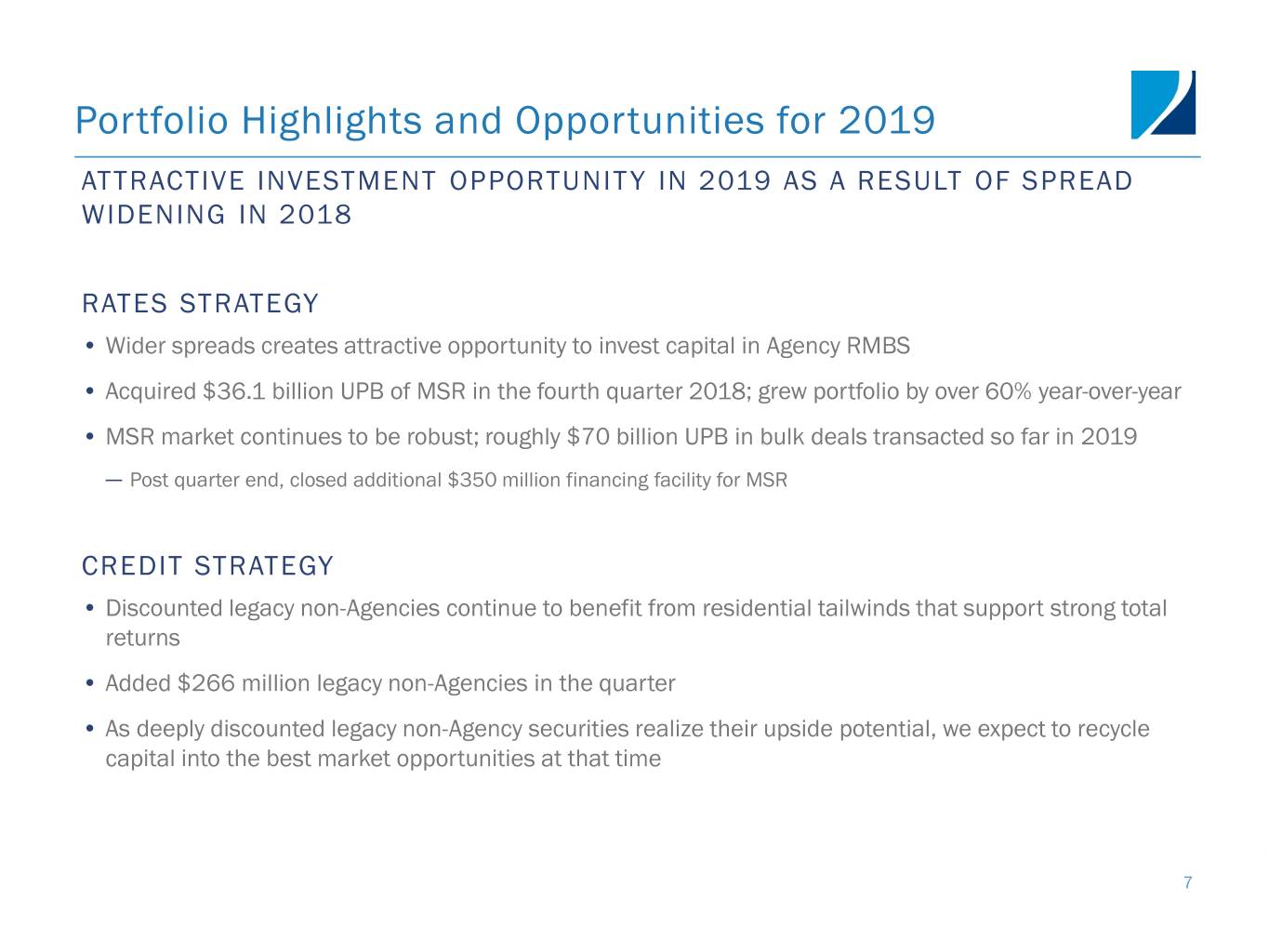 Portfolio Highlights and Opportunities for 2019

ATTRACTIVE INVESTMENT OPPORTUNITY IN 2019 AS A RESULT OF SPREAD WIDENING IN 2018

RATES STRATEGY

• Wider spreads creates attractive opportunity to invest capital in Agency RMBS

• Acquired \$36.1 billion UPB of MSR in the fourth quarter 2018; grew portfolio by over 60% year-over-year

• MSR market continues to be robust; roughly \$70 billion UPB in bulk deals transacted so far in 2019

— Post quarter end, closed additional \$350 million financing facility for MSR

CREDIT STRATEGY

• Discounted legacy non-Agencies continue to benefit from residential tailwinds that support strong total returns

• Added \$266 million legacy non-Agencies in the quarter

• As deeply discounted legacy non-Agency securities realize their upside potential, we expect to recycle capital into the best market opportunities at that time

7